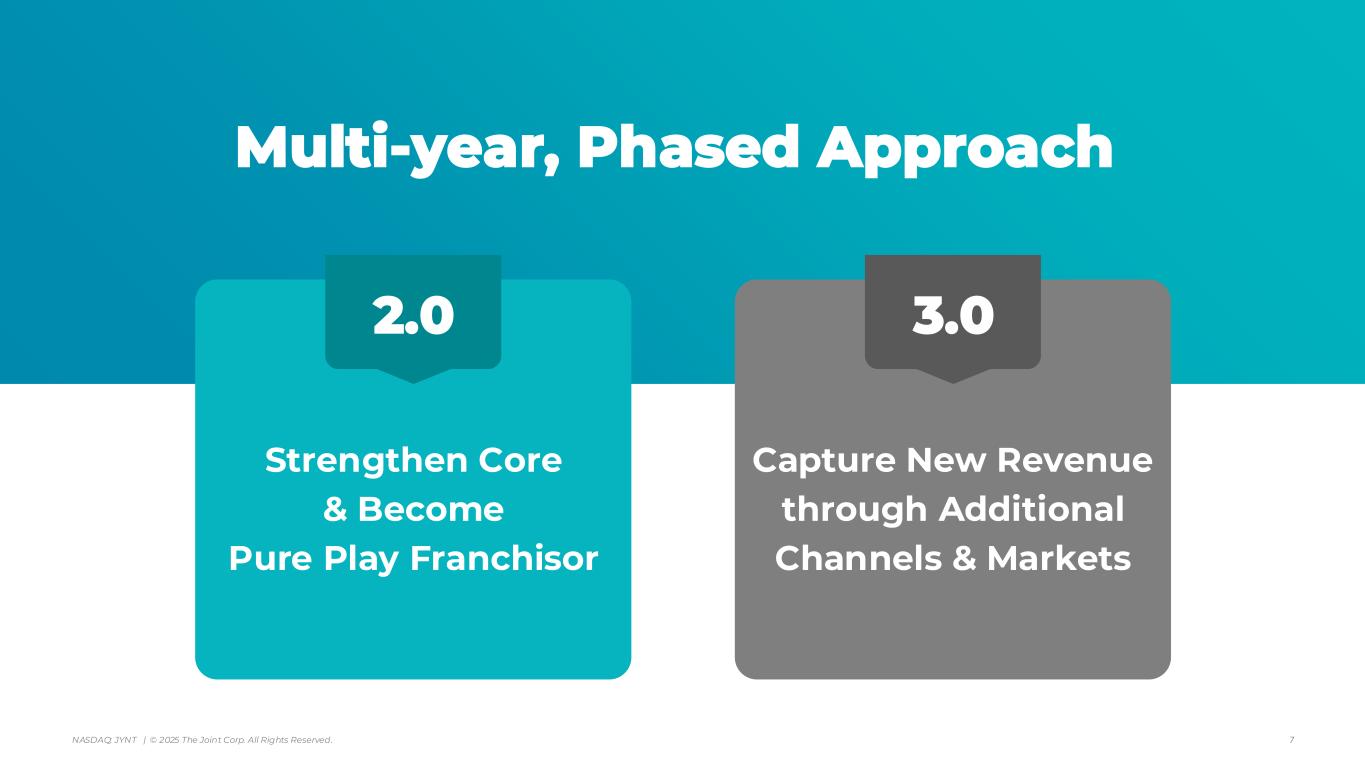 Multi-year, Phased Approach

2.0

Strengthen Core & Become Pure Play Franchisor

3.0

Capture New Revenue through Additional Channels & Markets

NASDAQ: JYNT | © 2025 The Joint Corp. All Rights Reserved.

7